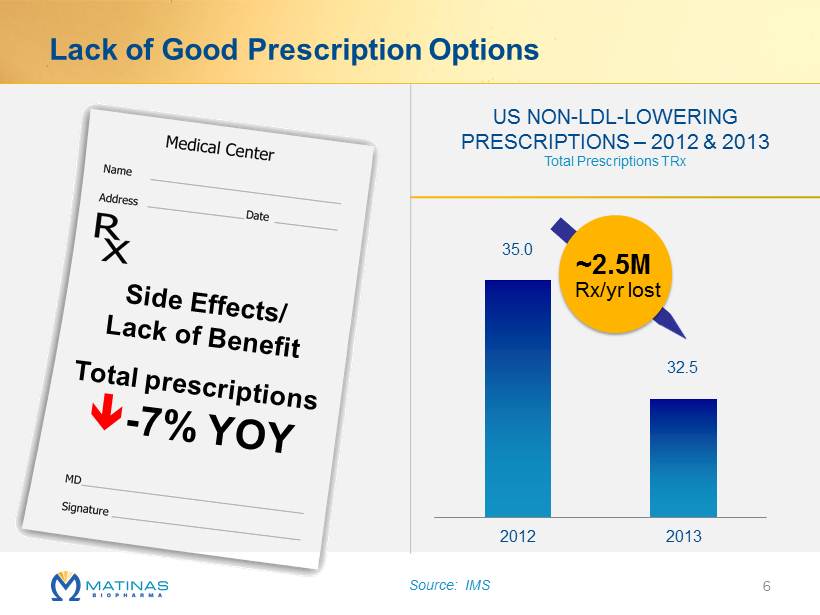 Lack of Good Prescription Options

Medical Center

Name

Address

Date

Rx

Side Effects/ Lack of Benefit

Total prescriptions

-7% YOY

MD

Signature

US NON-LDL-LOWERING PRESCRIPTIONS – 2012 & 2013

Total Prescriptions TRx

35.0

~2.5M Rx/yr lost

32.5

2012

2013

MATINAS BIOPHARMA

Source: IMS

6